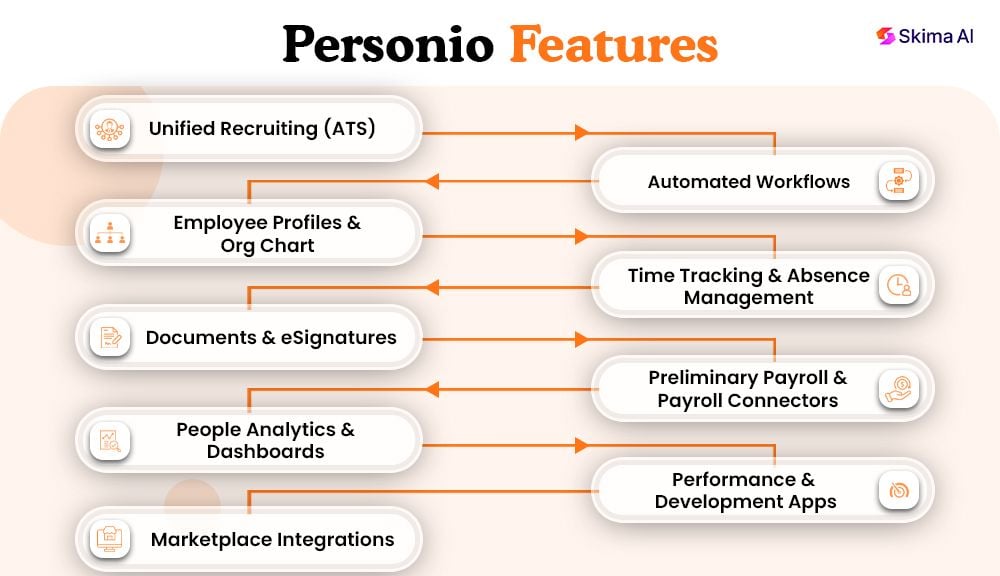 Personio Features

Skima AI

Unified Recruiting (ATS)

Automated Workflows

Employee Profiles & Org Chart

Time Tracking & Absence Management

Documents & eSignatures

Preliminary Payroll & Payroll Connectors

People Analytics & Dashboards

Performance & Development Apps

Marketplace Integrations